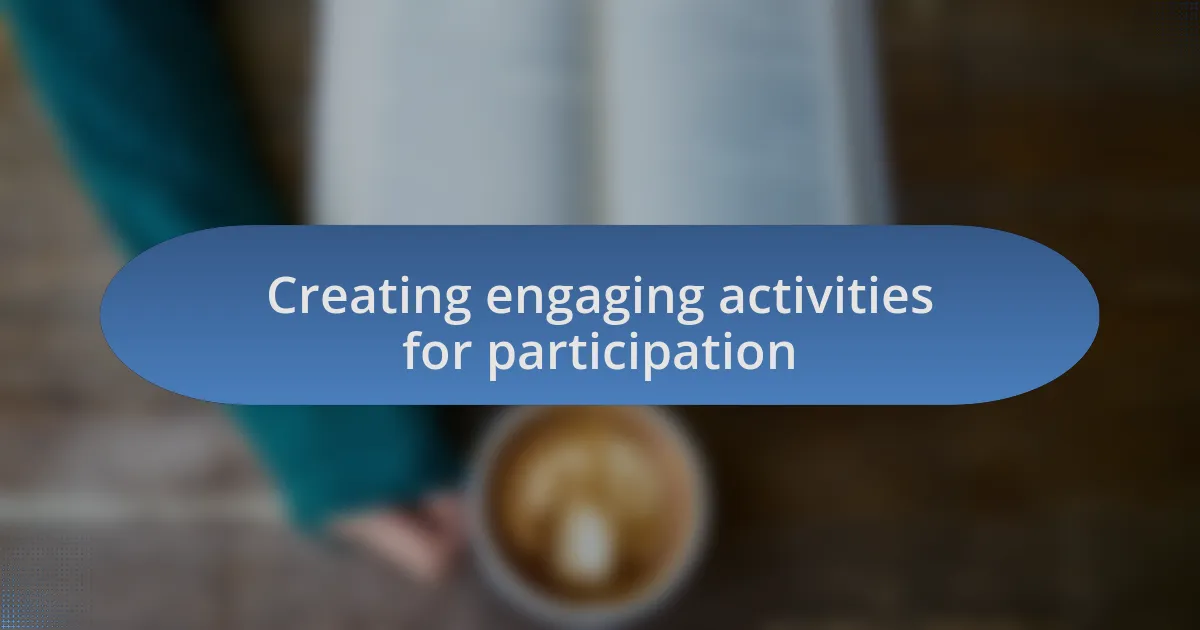 Creating engaging activities for participation